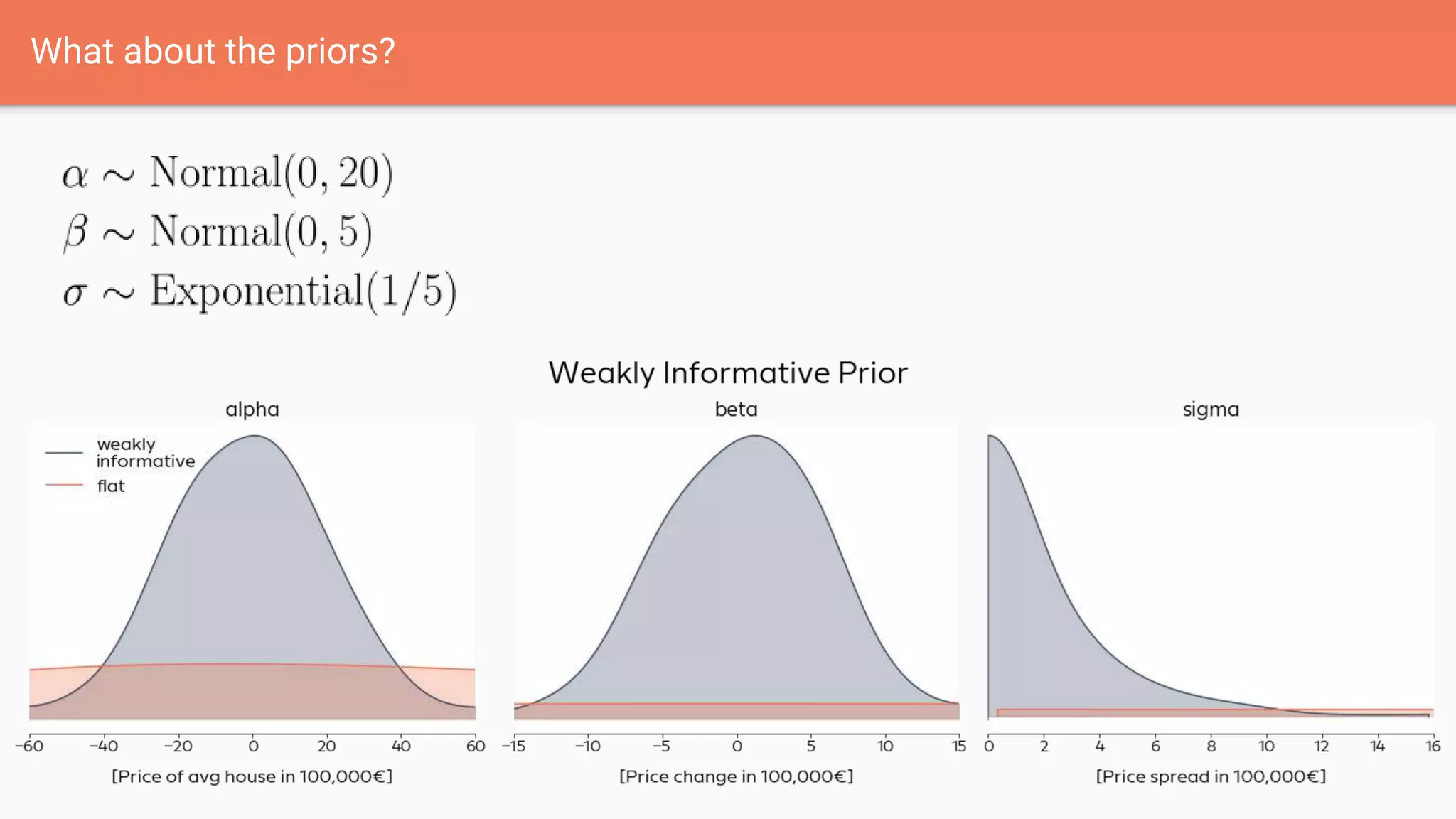 What about the priors?

$\alpha \sim \text{Normal}(0, 20)$
$\beta \sim \text{Normal}(0, 5)$
$\sigma \sim \text{Exponential}(1/5)$

Weakly Informative Prior

alpha

weakly informative
flat

−60 −40 −20 0 20 40 60

[Price of avg house in 100,000€]

beta

−15 −10 −5 0 5 10 15

[Price change in 100,000€]

sigma

0 2 4 6 8 10 12 14 16

[Price spread in 100,000€]